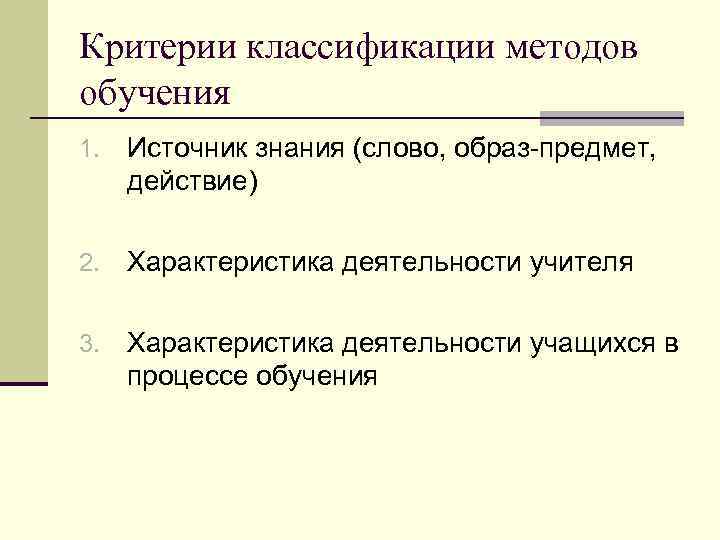 Критерии классификации методов обучения

1. Источник знания (слово, образ-предмет, действие)

2. Характеристика деятельности учителя

3. Характеристика деятельности учащихся в процессе обучения